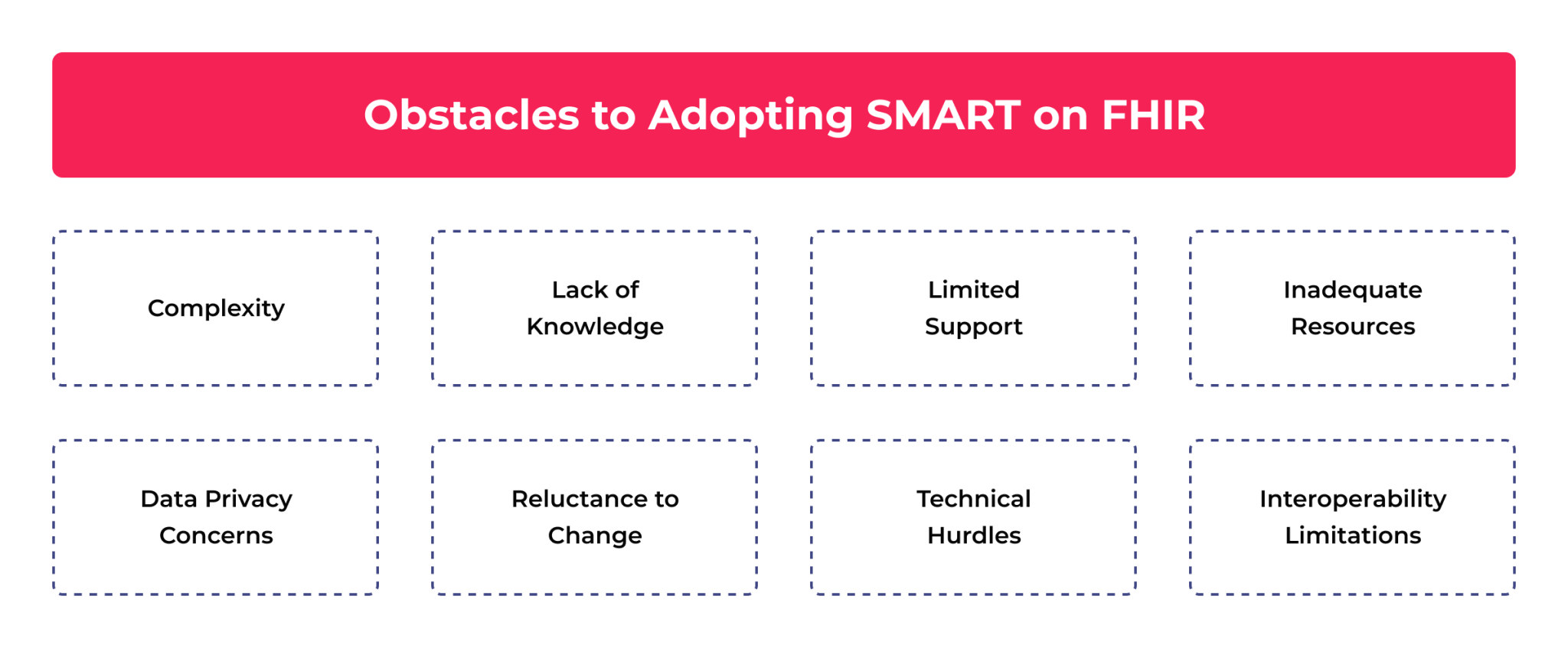 Obstacles to Adopting SMART on FHIR

Complexity

Lack of Knowledge

Limited Support

Inadequate Resources

Data Privacy Concerns

Reluctance to Change

Technical Hurdles

Interoperability Limitations